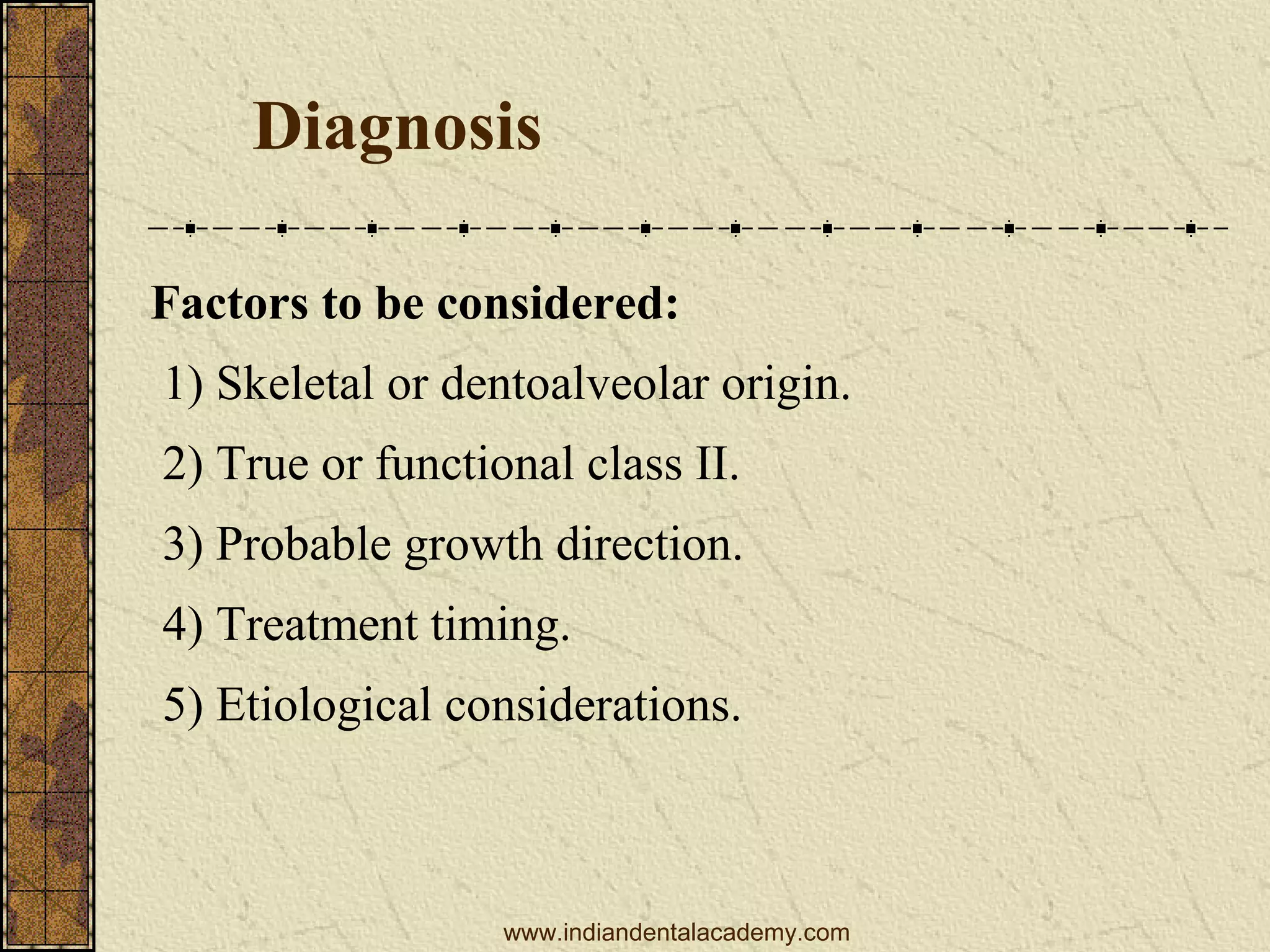 Diagnosis

Factors to be considered:

1) Skeletal or dentoalveolar origin.

2) True or functional class II.

3) Probable growth direction.

4) Treatment timing.

5) Etiological considerations.

www.indiandentalacademy.com